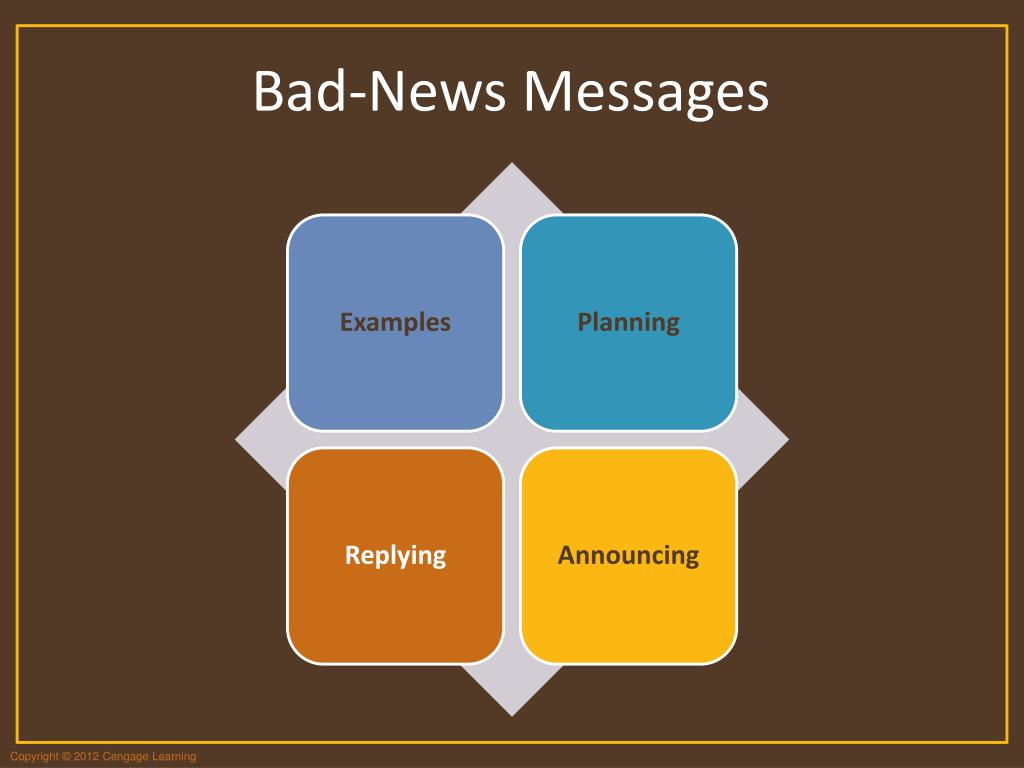 Bad-News Messages

Examples

Planning

Replying

Announcing

Copyright © 2012 Cengage Learning